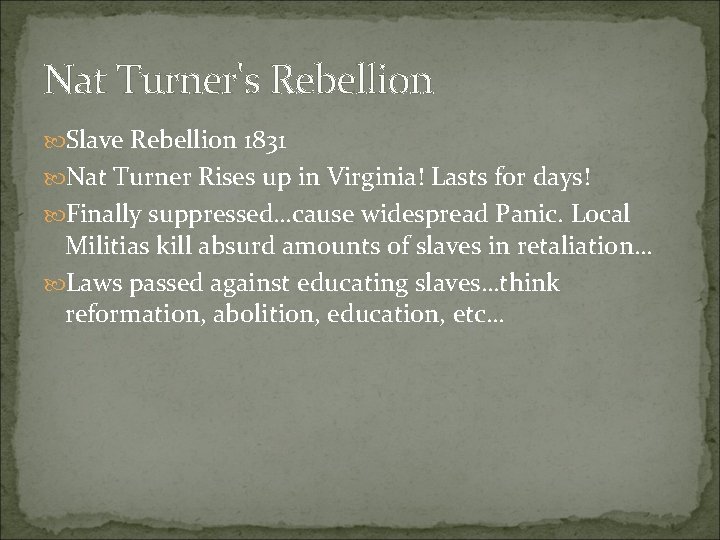 Nat Turner's Rebellion

Slave Rebellion 1831

Nat Turner Rises up in Virginia! Lasts for days!

Finally suppressed…cause widespread Panic. Local Militias kill absurd amounts of slaves in retaliation…

Laws passed against educating slaves…think reformation, abolition, education, etc…